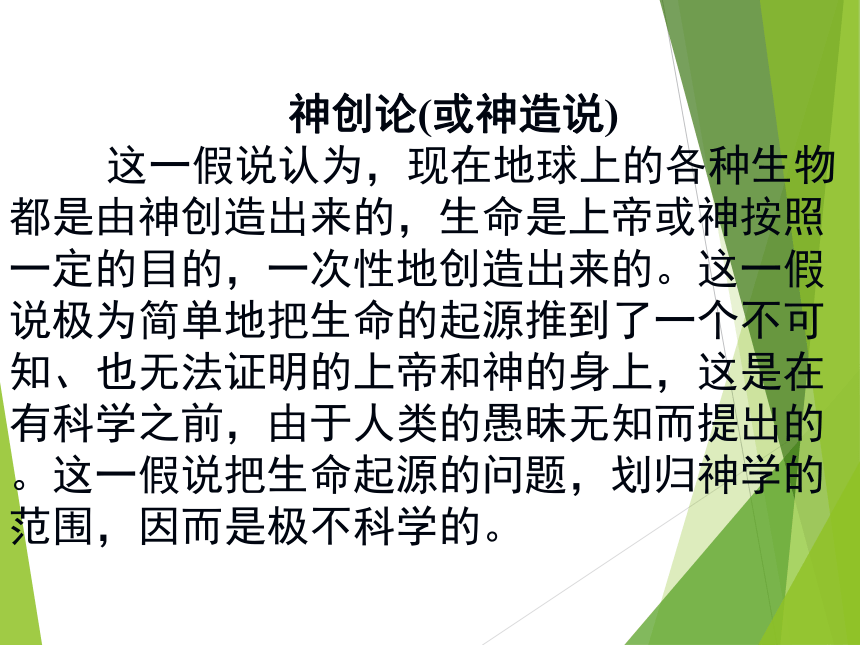 神创论(或神造说)

这一假说认为，现在地球上的各种生物都是由神创造出来的，生命是上帝或神按照一定的目的，一次性地创造出来的。这一假说极为简单地把生命的起源推到了一个不可知、也无法证明的上帝和神的身上，这是在有科学之前，由于人类的愚昧无知而提出的。这一假说把生命起源的问题，划归神学的范围，因而是极不科学的。